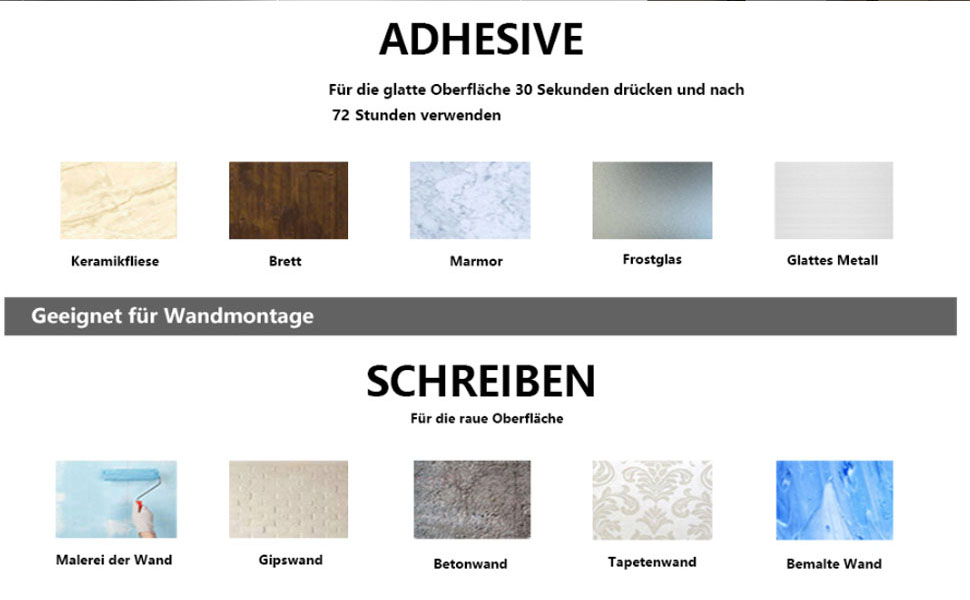 ADHESIVE

Für die glatte Oberfläche 30 Sekunden drücken und nach 72 Stunden verwenden

Keramikfliese

Brett

Marmor

Frostglas

Glattes Metall

Geeignet für Wandmontage

SCHREIBEN

Für die raue Oberfläche

Malerei der Wand

Gipswand

Betonwand

Tapetenwand

Bemalte Wand